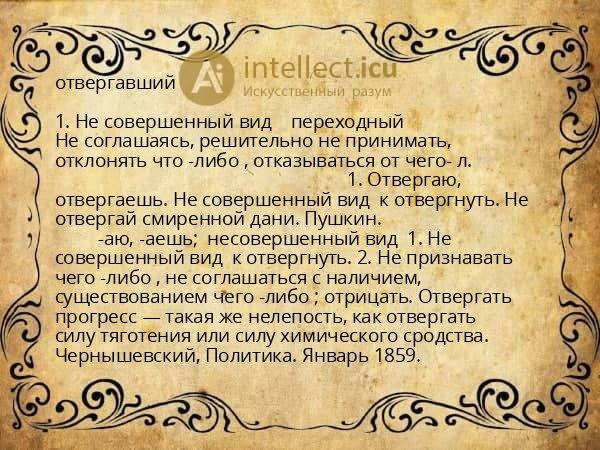 отвергавший

Ai intellect.icu
Искусственный разум

1. Не совершенный вид переходный
Не соглашаясь, решительно не принимать, отклонять что -либо , отказываться от чего- л.
1. Отвергаю, отвергаешь. Не совершенный вид к отвергнуть. Не отвергай смиренной дани. Пушкин.
-аю, -аешь; несовершенный вид 1. Не совершенный вид к отвергнуть. 2. Не признавать чего -либо , не соглашаться с наличием, существованием чего -либо ; отрицать. Отвергать прогресс — такая же нелепость, как отвергать силу тяготения или силу химического сродства. Чернышевский, Политика. Январь 1859.